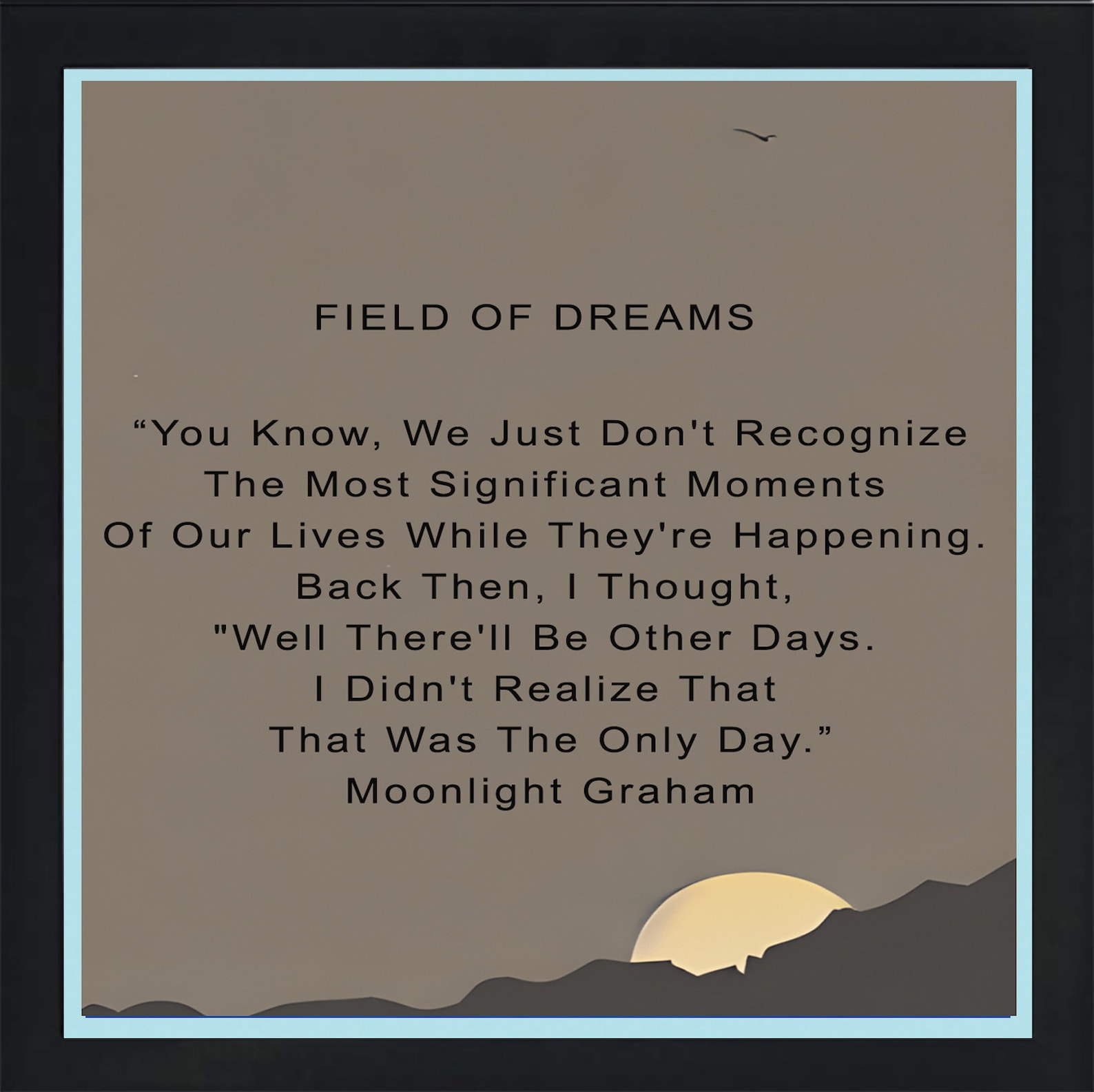 FIELD OF DREAMS

“You Know, We Just Don't Recognize
The Most Significant Moments
Of Our Lives While They're Happening.
Back Then, I Thought,
"Well There'll Be Other Days.
I Didn't Realize That
That Was The Only Day.”
Moonlight Graham